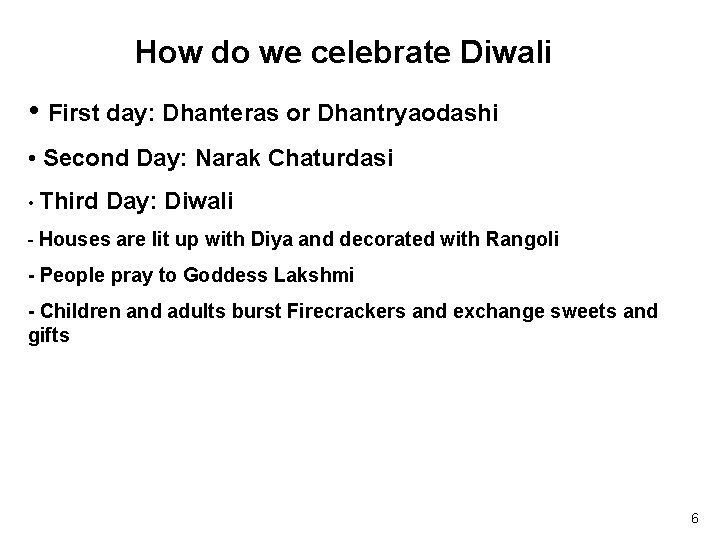 How do we celebrate Diwali

• First day: Dhanteras or Dhantryaodashi

• Second Day: Narak Chaturdasi

• Third Day: Diwali

- Houses are lit up with Diya and decorated with Rangoli

- People pray to Goddess Lakshmi

- Children and adults burst Firecrackers and exchange sweets and gifts

6